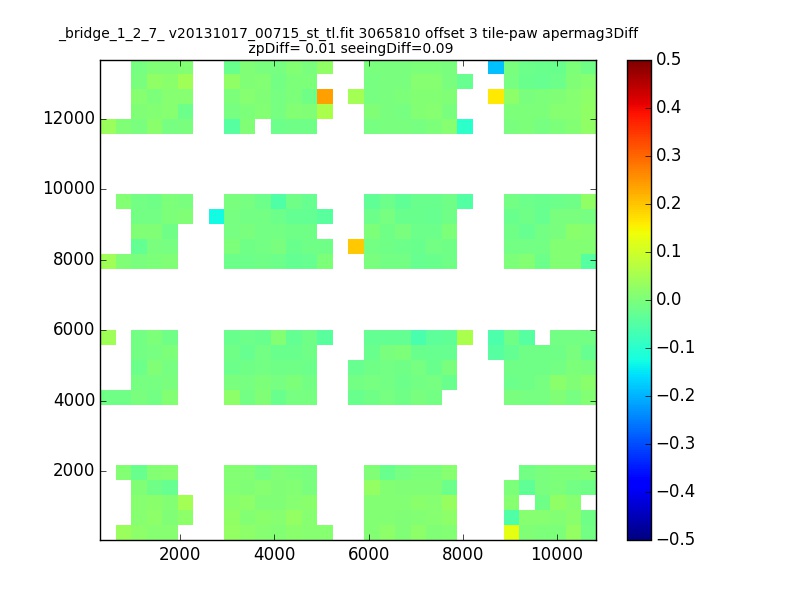 _bridge_1_2_7_ v20131017_00715_st_tl.fit 3065810 offset 3 tile-paw apermag3Diff
zpDiff= 0.01 seeingDiff=0.09

12000
10000
8000
6000
4000
2000

2000
4000
6000
8000
10000

0.5
0.4
0.3
0.2
0.1
0.0
−0.1
−0.2
−0.3
−0.4
−0.5